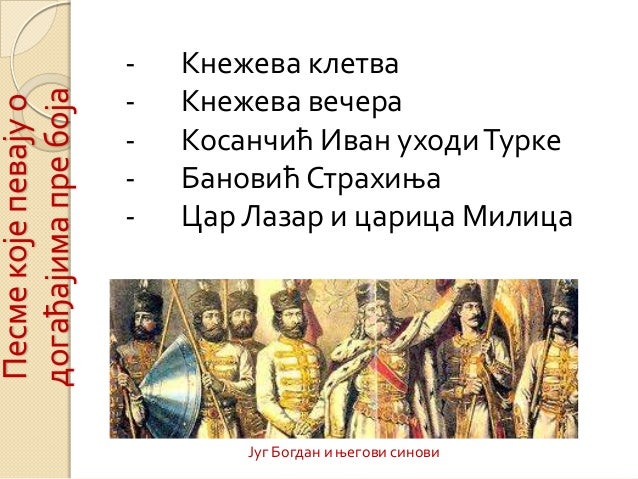 Песме које певају о догађајима пре боја

- Кнежева клетва
- Кнежева вечера
- Косанчић Иван уходи Турке
- Бановић Страхиња
- Цар Лазар и царица Милица

Југ Богдан и његови синови